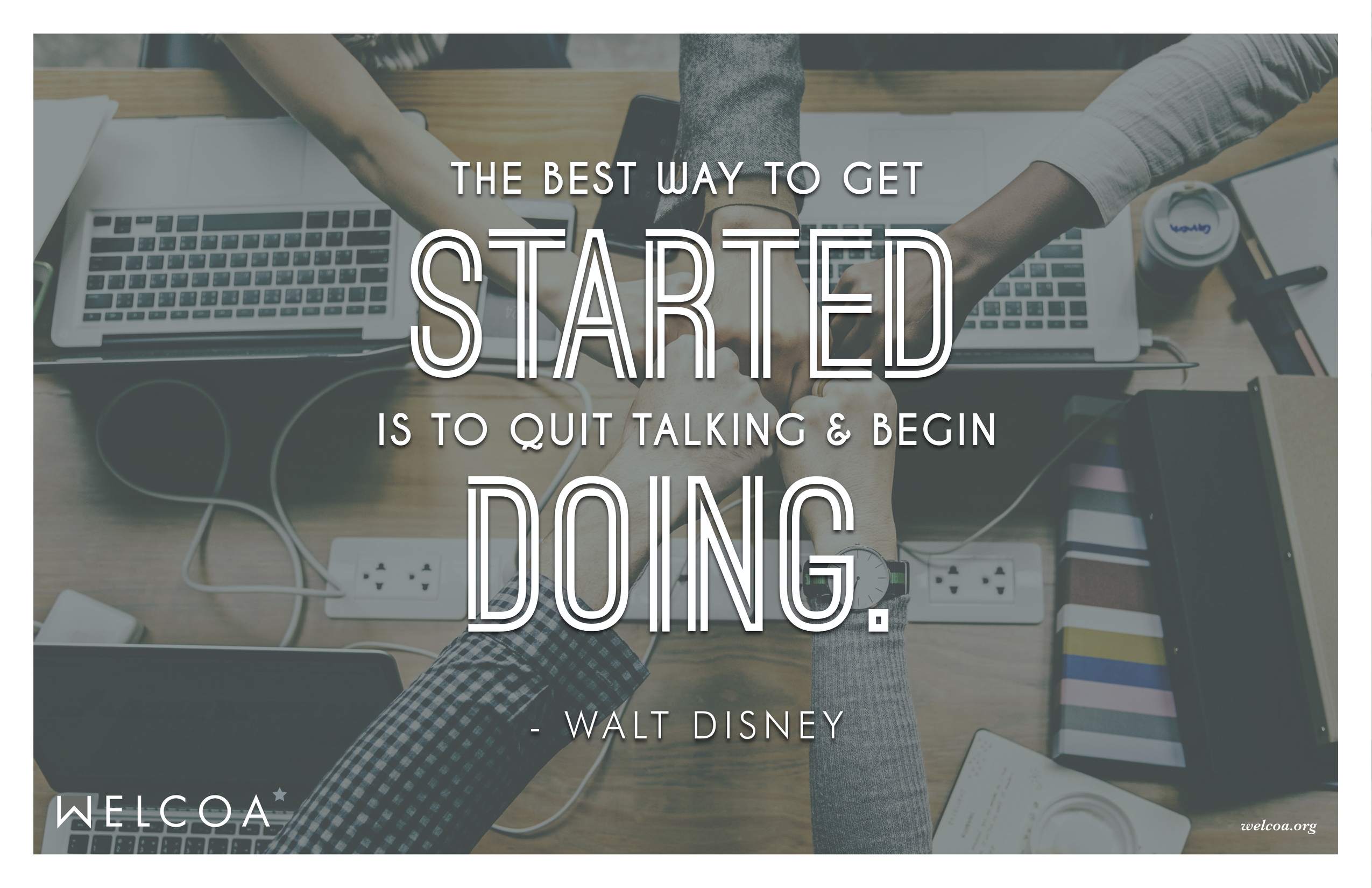 THE BEST WAY TO GET
STARTED
IS TO QUIT TALKING & BEGIN
DOING.

- WALT DISNEY

WELCOA

welcoa.org